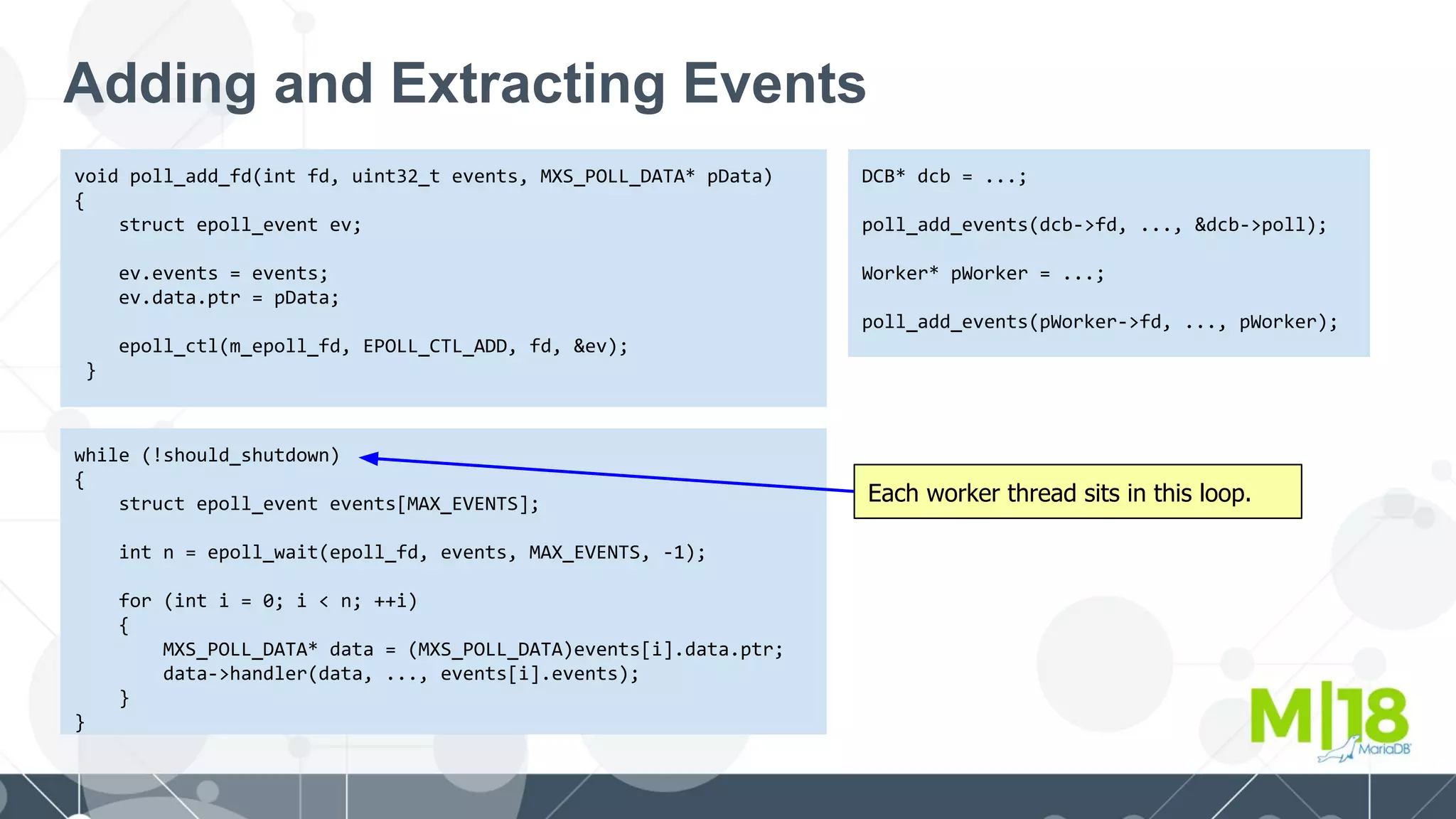 Adding and Extracting Events

void poll_add_fd(int fd, uint32_t events, MXS_POLL_DATA* pData)
{
    struct epoll_event ev;

    ev.events = events;
    ev.data.ptr = pData;

    epoll_ctl(m_epoll_fd, EPOLL_CTL_ADD, fd, &ev);
}

DCB* dcb = ...;

poll_add_events(dcb->fd, ..., &dcb->poll);

Worker* pWorker = ...;

poll_add_events(pWorker->fd, ..., pWorker);

while (!should_shutdown)
{
    struct epoll_event events[MAX_EVENTS];

    int n = epoll_wait(epoll_fd, events, MAX_EVENTS, -1);

    for (int i = 0; i < n; ++i)
    {
        MXS_POLL_DATA* data = (MXS_POLL_DATA)events[i].data.ptr;
        data->handler(data, ..., events[i].events);
    }
}

Each worker thread sits in this loop.

M|18 MariaDB